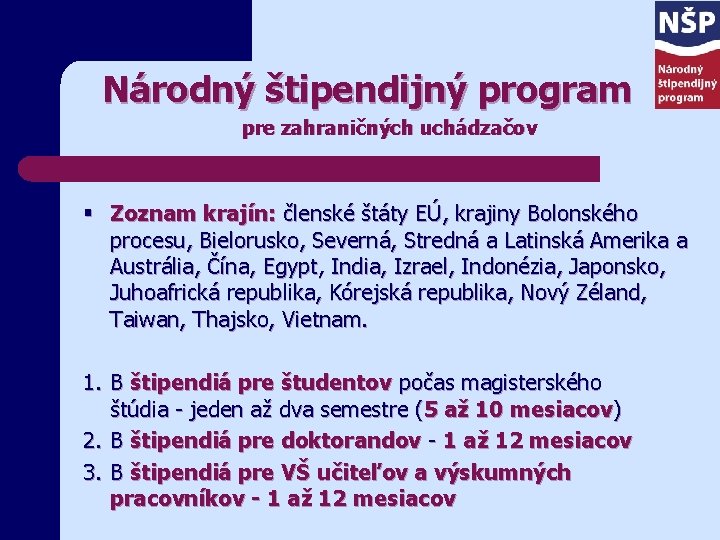 NŠP
Národný štipendijný program

Národný štipendijný program
pre zahraničných uchádzačov

▪ Zoznam krajín: členské štáty EÚ, krajiny Bolonského procesu, Bielorusko, Severná, Stredná a Latinská Amerika a Austrália, Čína, Egypt, India, Izrael, Indonézia, Japonsko, Juhoafrická republika, Kórejská republika, Nový Zéland, Taiwan, Thajsko, Vietnam.

1. B štipendiá pre študentov počas magisterského štúdia - jeden až dva semestre (5 až 10 mesiacov)
2. B štipendiá pre doktorandov - 1 až 12 mesiacov
3. B štipendiá pre VŠ učiteľov a výskumných pracovníkov - 1 až 12 mesiacov